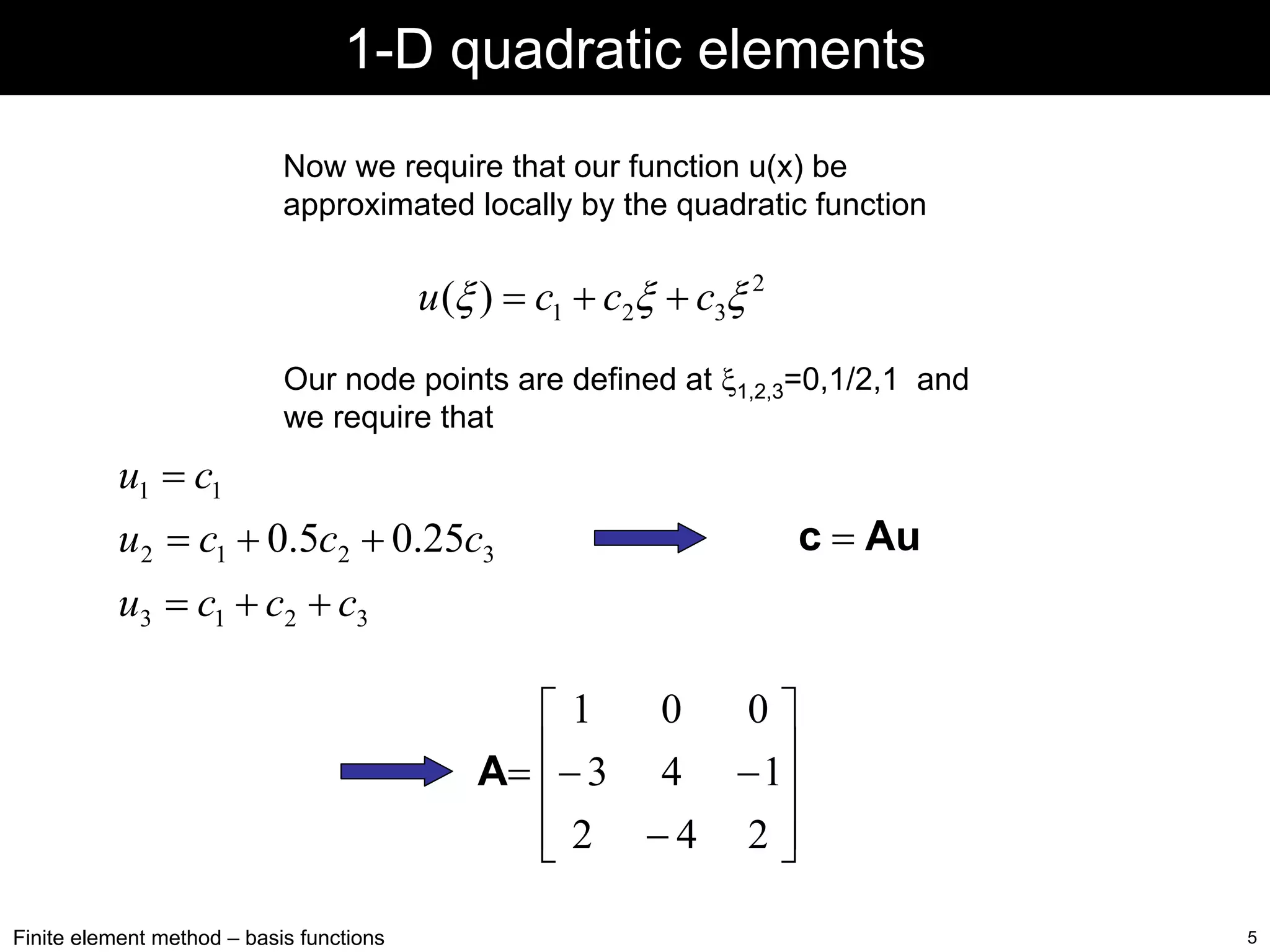 1-D quadratic elements

Now we require that our function u(x) be approximated locally by the quadratic function

$u(\xi) = c_1 + c_2\xi + c_3\xi^2$

Our node points are defined at $\xi_{1,2,3}$=0,1/2,1 and we require that

$u_1 = c_1$

$u_2 = c_1 + 0.5c_2 + 0.25c_3$

$u_3 = c_1 + c_2 + c_3$

$\mathbf{c} = \mathbf{Au}$

$\mathbf{A} = \begin{bmatrix} 1 & 0 & 0 \\ -3 & 4 & -1 \\ 2 & -4 & 2 \end{bmatrix}$

Finite element method – basis functions

5